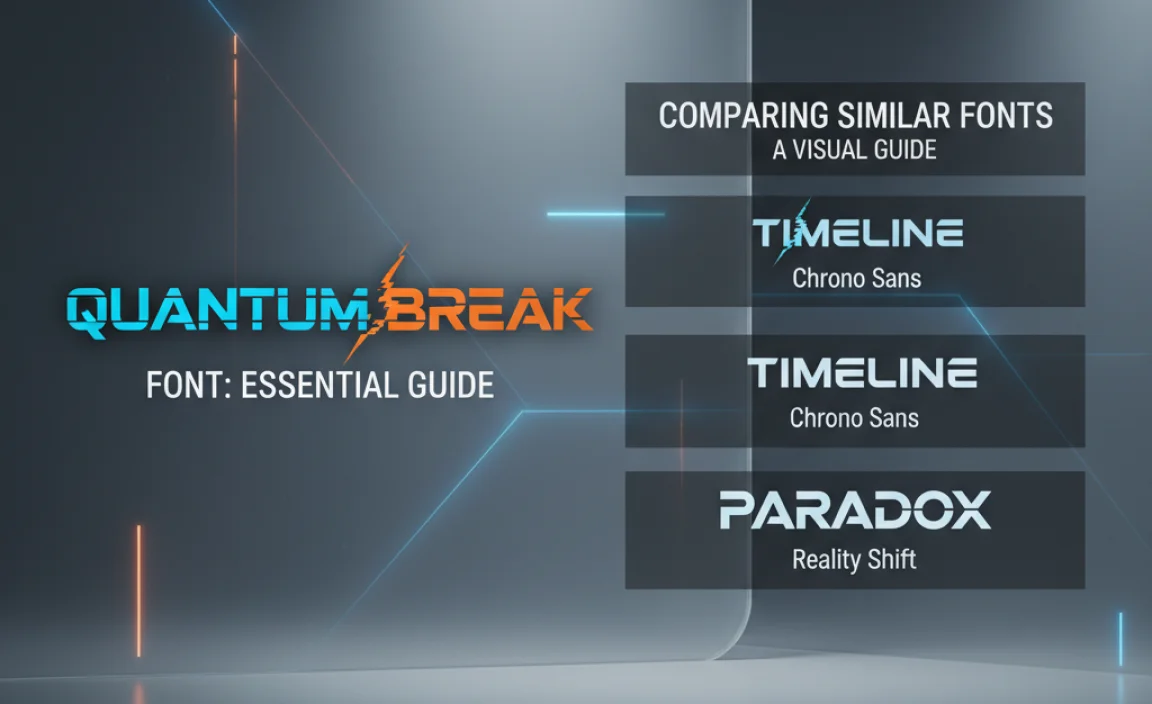 QUANTUM BREAK

FONT: ESSENTIAL GUIDE

COMPARING SIMILAR FONTS
A VISUAL GUIDE

TIMELINE
Chrono Sans

TIMELINE
Chrono Sans

PARADOX
Reality Shift